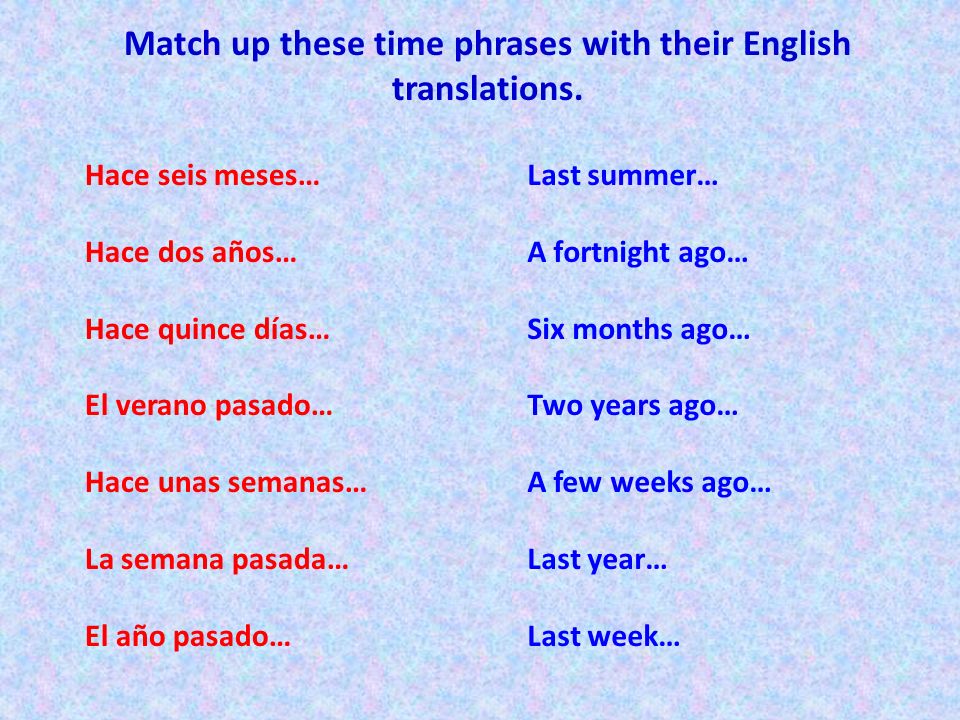 Match up these time phrases with their English translations.

Hace seis meses…

Hace dos años…

Hace quince días…

El verano pasado…

Hace unas semanas…

La semana pasada…

El año pasado…

Last summer…

A fortnight ago…

Six months ago…

Two years ago…

A few weeks ago…

Last year…

Last week…